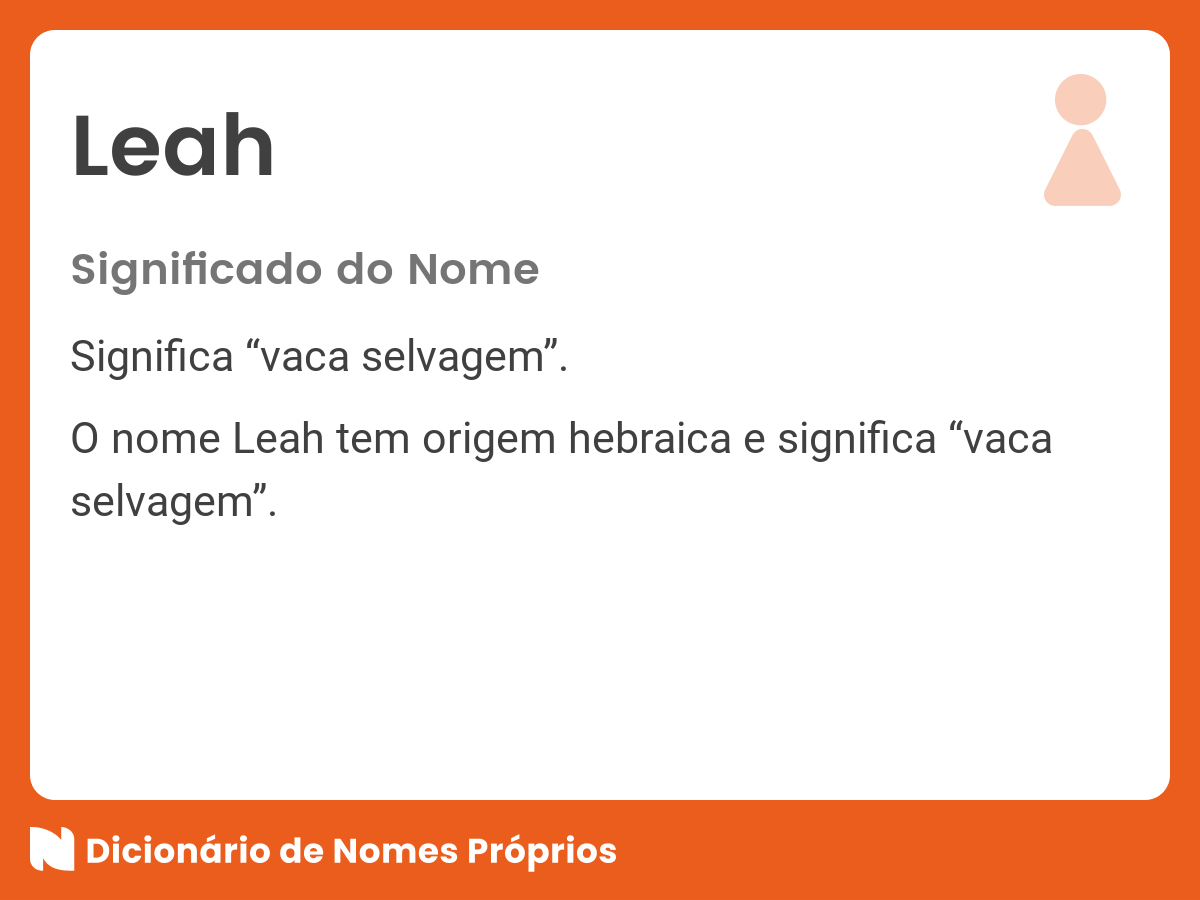 Leah

Significado do Nome

Significa “vaca selvagem”.

O nome Leah tem origem hebraica e significa “vaca selvagem”.

Dicionário de Nomes Próprios